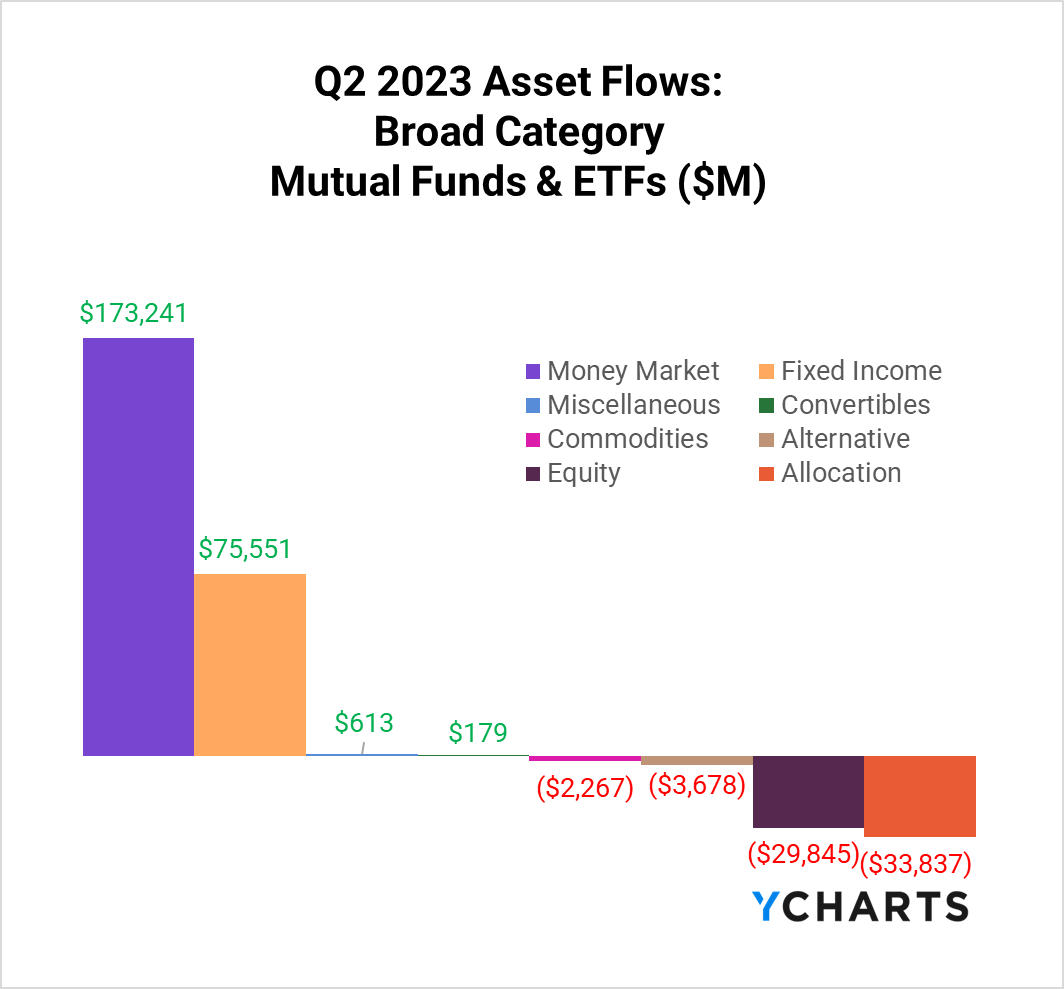 Q2 2023 Asset Flows:
Broad Category
Mutual Funds & ETFs ($M)

$173,241

Money Market
Fixed Income
Miscellaneous
Convertibles
Commodities
Alternative
Equity
Allocation

$75,551

$613

$179

($2,267)

($3,678)

($29,845)

($33,837)

YCHARTS